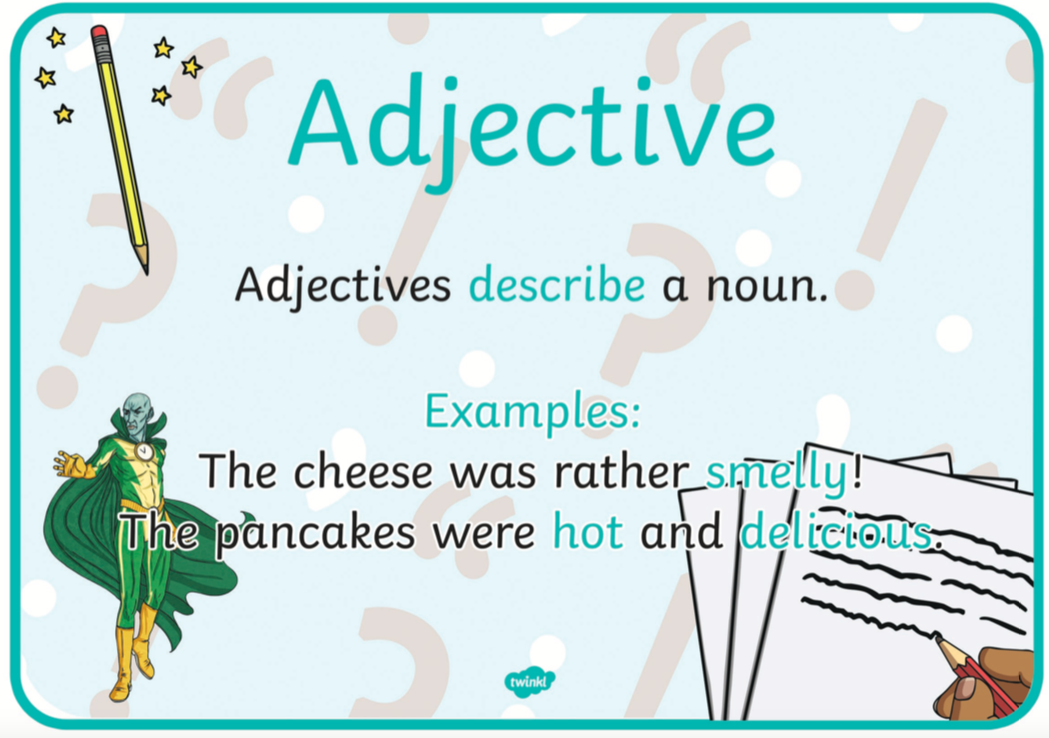 Adjective

Adjectives describe a noun.

Examples:
The cheese was rather smelly!
The pancakes were hot and delicious.

twinkl